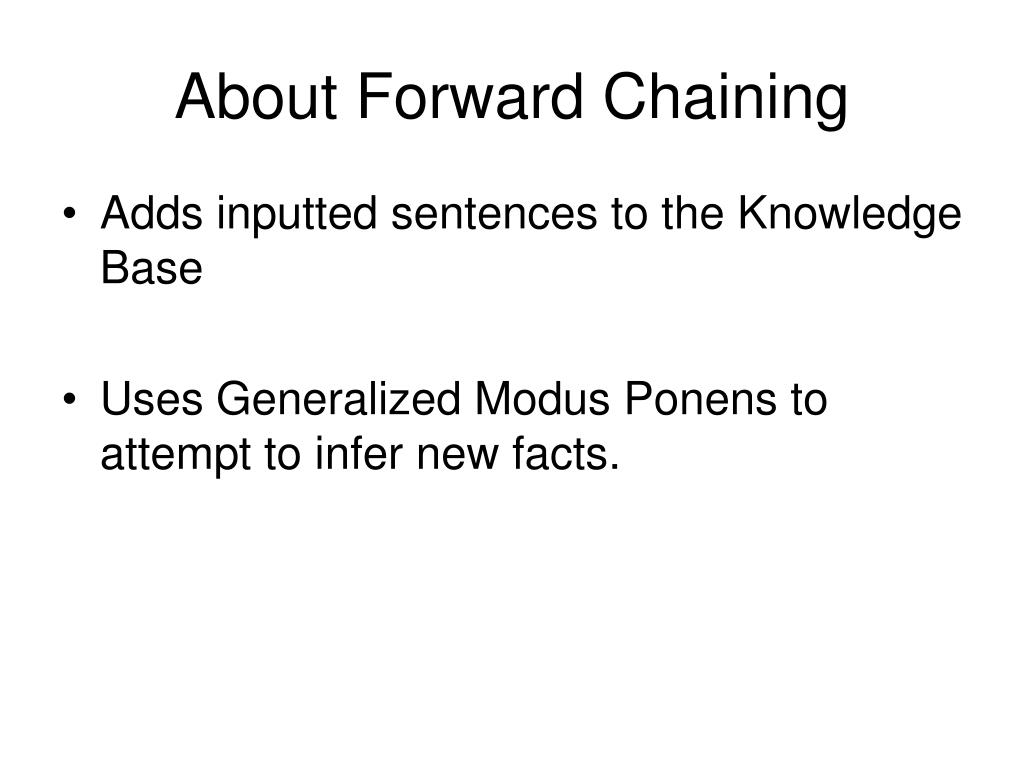 About Forward Chaining

• Adds inputted sentences to the Knowledge Base

• Uses Generalized Modus Ponens to attempt to infer new facts.